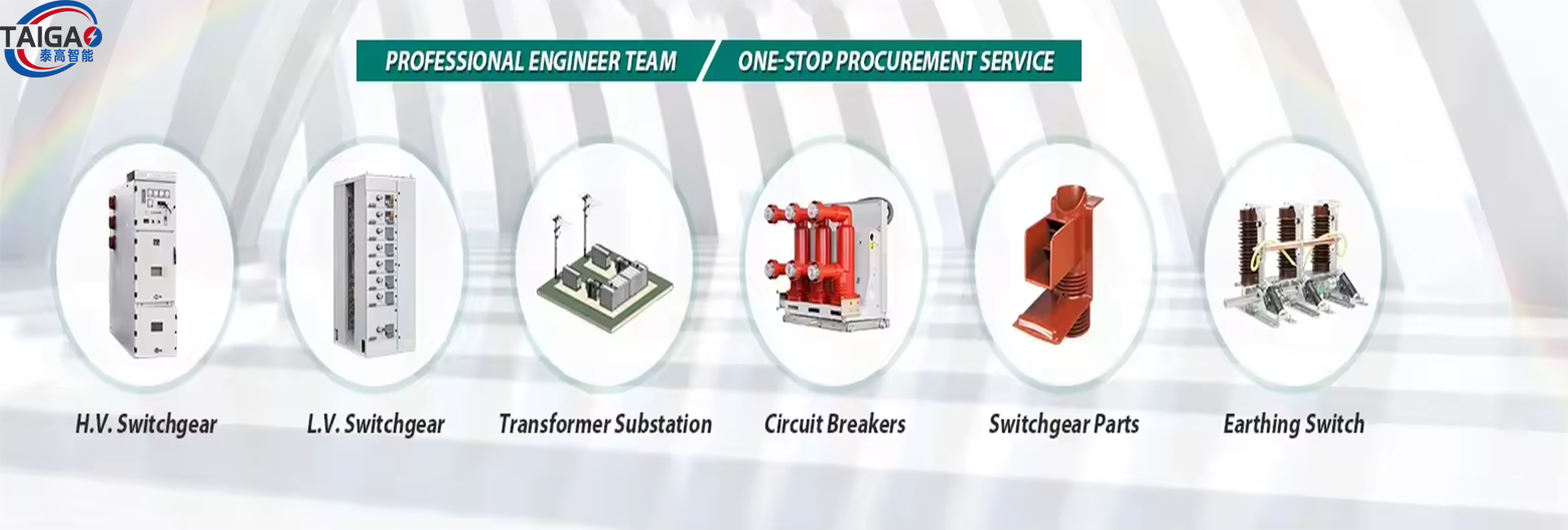 TAIGA
泰高智能

PROFESSIONAL ENGINEER TEAM

ONE-STOP PROCUREMENT SERVICE

H.V. Switchgear

L.V. Switchgear

Transformer Substation

Circuit Breakers

Switchgear Parts

Earthing Switch